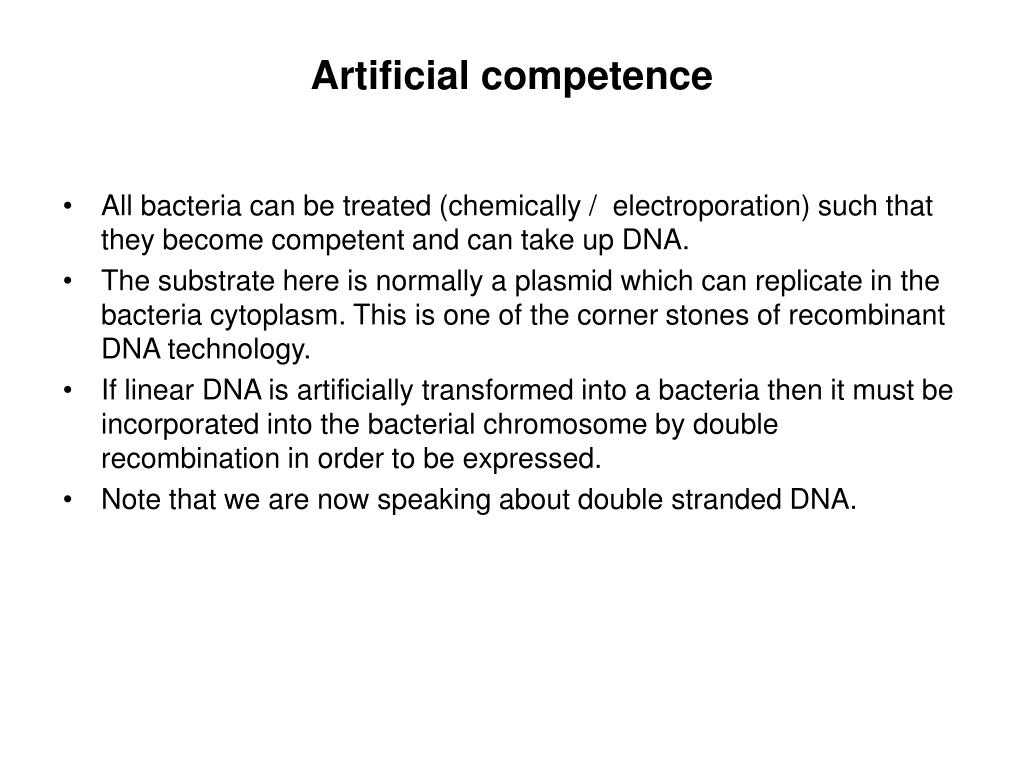 Artificial competence

• All bacteria can be treated (chemically / electroporation) such that they become competent and can take up DNA.
• The substrate here is normally a plasmid which can replicate in the bacteria cytoplasm. This is one of the corner stones of recombinant DNA technology.
• If linear DNA is artificially transformed into a bacteria then it must be incorporated into the bacterial chromosome by double recombination in order to be expressed.
• Note that we are now speaking about double stranded DNA.